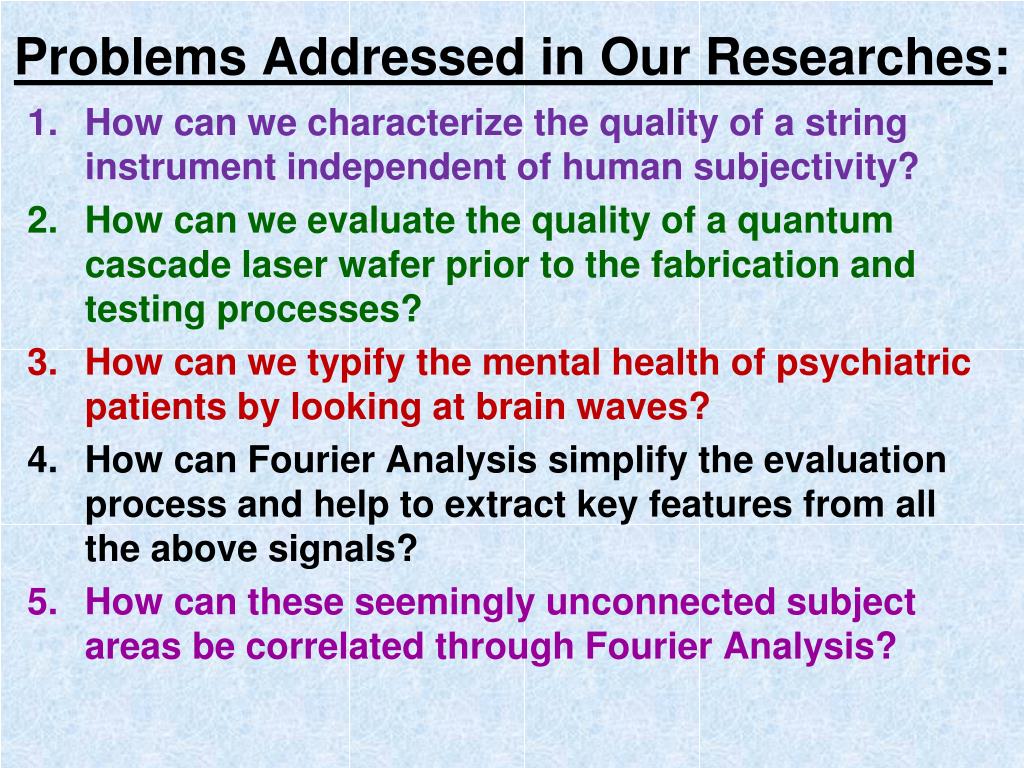 Problems Addressed in Our Researches:

1. How can we characterize the quality of a string instrument independent of human subjectivity?
2. How can we evaluate the quality of a quantum cascade laser wafer prior to the fabrication and testing processes?
3. How can we typify the mental health of psychiatric patients by looking at brain waves?
4. How can Fourier Analysis simplify the evaluation process and help to extract key features from all the above signals?
5. How can these seemingly unconnected subject areas be correlated through Fourier Analysis?